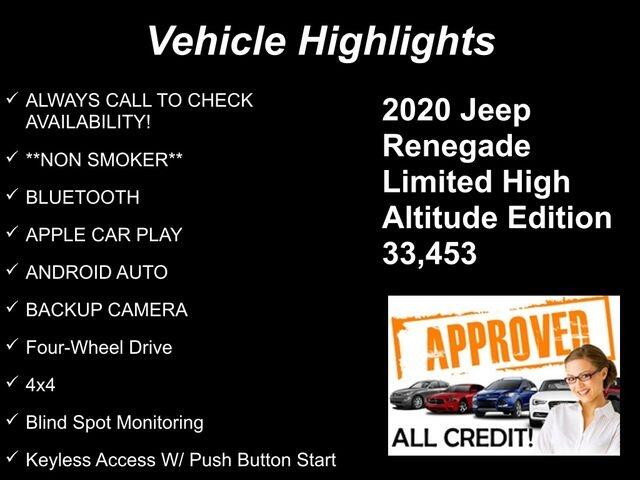 Vehicle Highlights

✓ ALWAYS CALL TO CHECK AVAILABILITY!

✓ **NON SMOKER**

✓ BLUETOOTH

✓ APPLE CAR PLAY

✓ ANDROID AUTO

✓ BACKUP CAMERA

✓ Four-Wheel Drive

✓ 4x4

✓ Blind Spot Monitoring

✓ Keyless Access W/ Push Button Start

2020 Jeep Renegade Limited High Altitude Edition 33,453

APPROVED

ALL CREDIT!